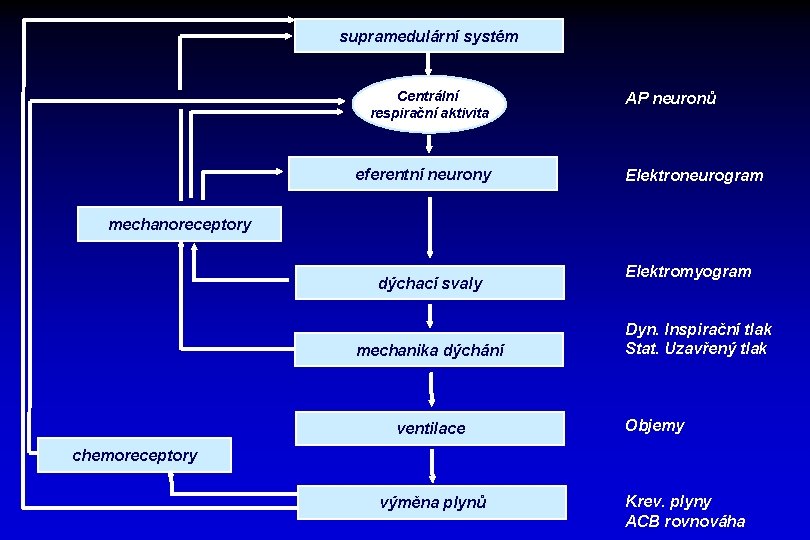 supramedulární systém

Centrální respirační aktivita

AP neuronů

eferentní neurony

Elektroneurogram

mechanoreceptory

dýchací svaly

Elektromyogram

mechanika dýchání

Dyn. Inspirační tlak
Stat. Uzavřený tlak

ventilace

Objemy

chemoreceptory

výměna plynů

Krev. plyny
ACB rovnováha